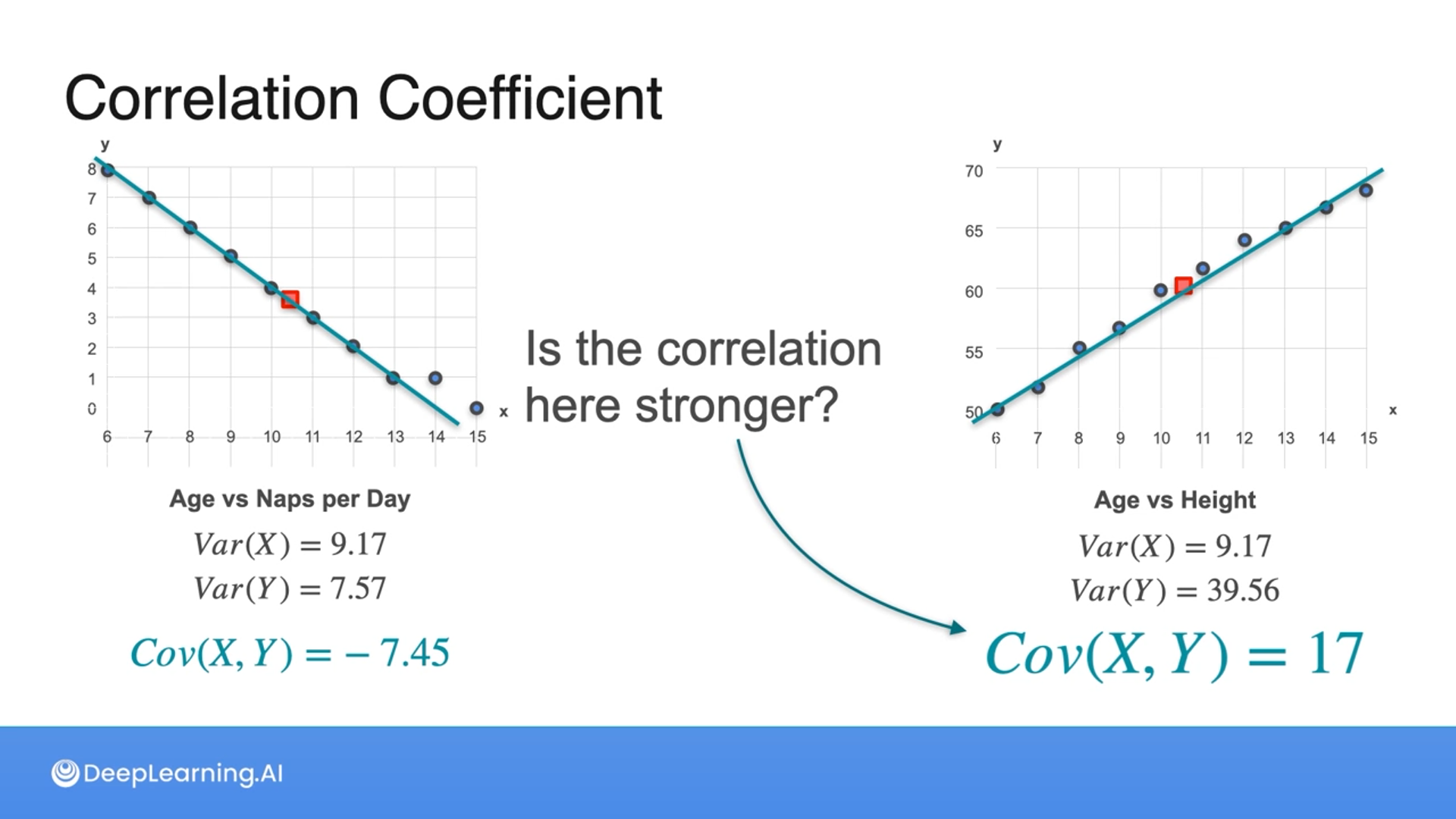 Correlation Coefficient

y
8
7
6
5
4
3
2
1
0
6 7 8 9 10 11 12 13 14 15
x

Age vs Naps per Day

$Var(X) = 9.17$

$Var(Y) = 7.57$

$Cov(X, Y) = -7.45$

Is the correlation here stronger?

y
70
65
60
55
50
6 7 8 9 10 11 12 13 14 15
x

Age vs Height

$Var(X) = 9.17$

$Var(Y) = 39.56$

$Cov(X, Y) = 17$

DeepLearning.AI